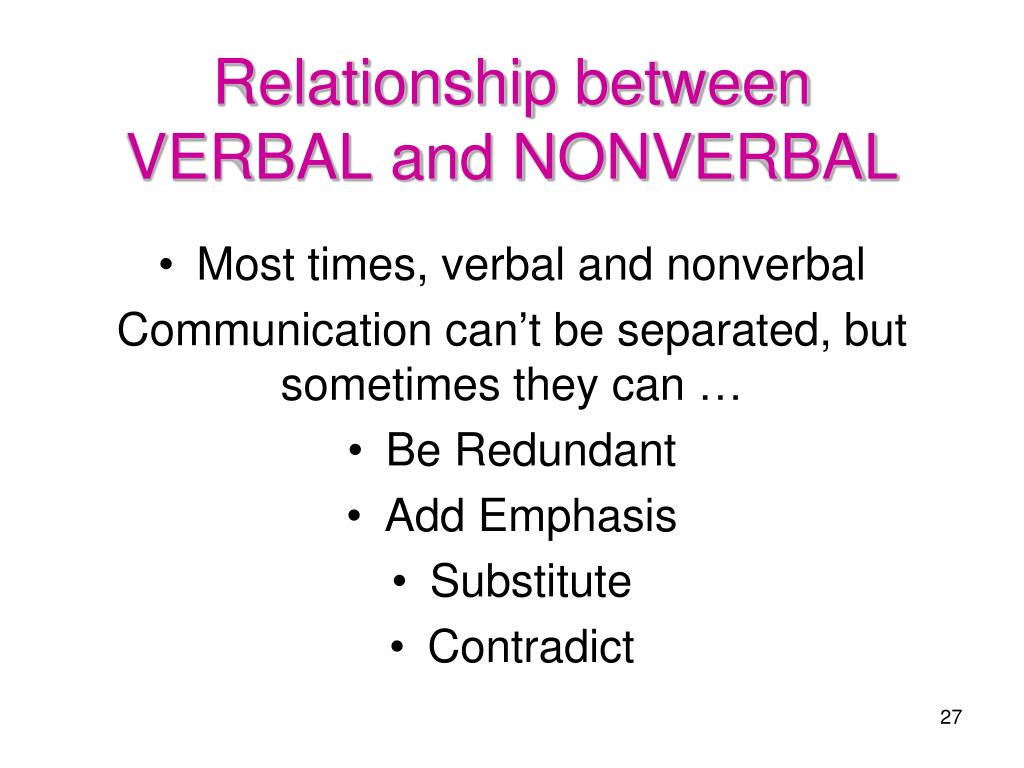 Relationship between VERBAL and NONVERBAL

• Most times, verbal and nonverbal

Communication can’t be separated, but sometimes they can …

• Be Redundant
• Add Emphasis
• Substitute
• Contradict

27